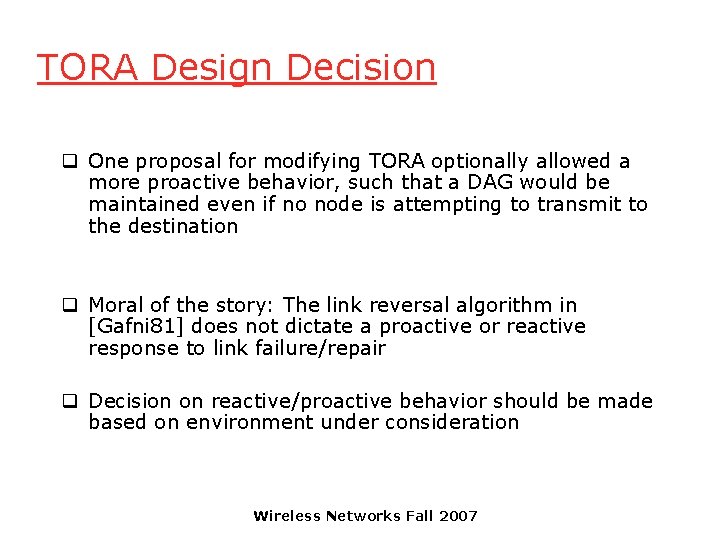 TORA Design Decision

❑ One proposal for modifying TORA optionally allowed a more proactive behavior, such that a DAG would be maintained even if no node is attempting to transmit to the destination

❑ Moral of the story: The link reversal algorithm in [Gafni81] does not dictate a proactive or reactive response to link failure/repair

❑ Decision on reactive/proactive behavior should be made based on environment under consideration

Wireless Networks Fall 2007